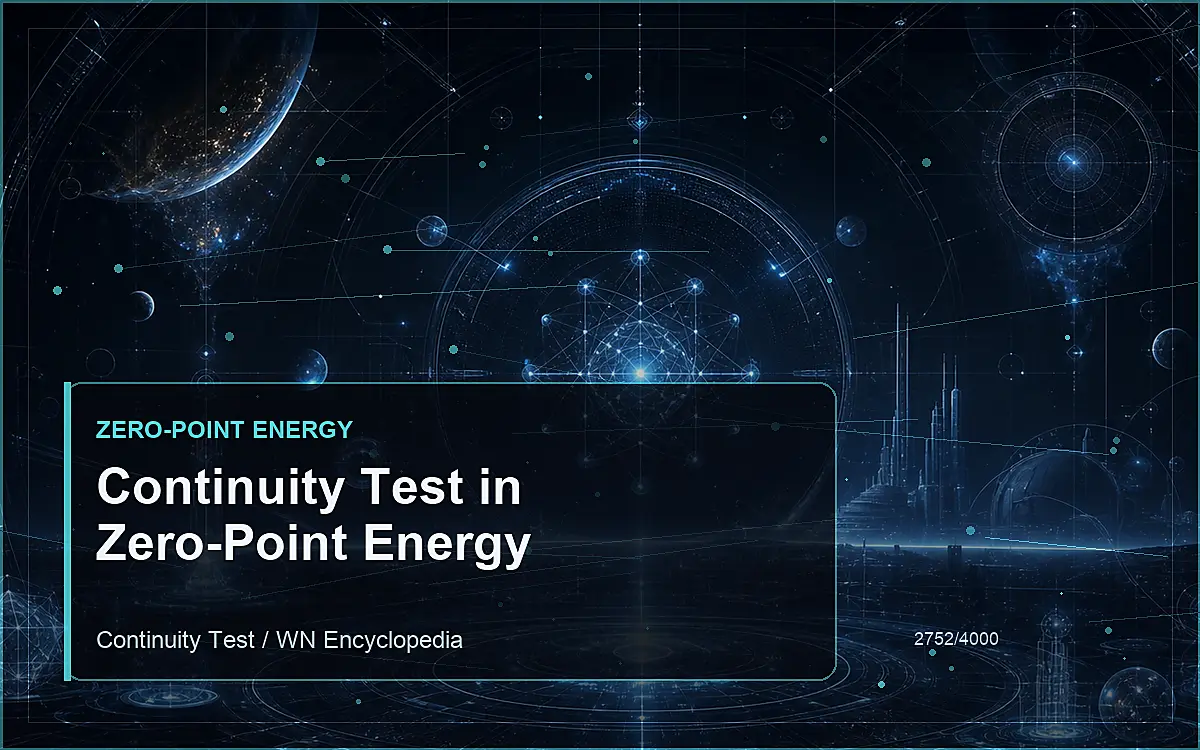 ZERO-POINT ENERGY

Continuity Test in Zero-Point Energy

Continuity Test / WN Encyclopedia

2752/4000